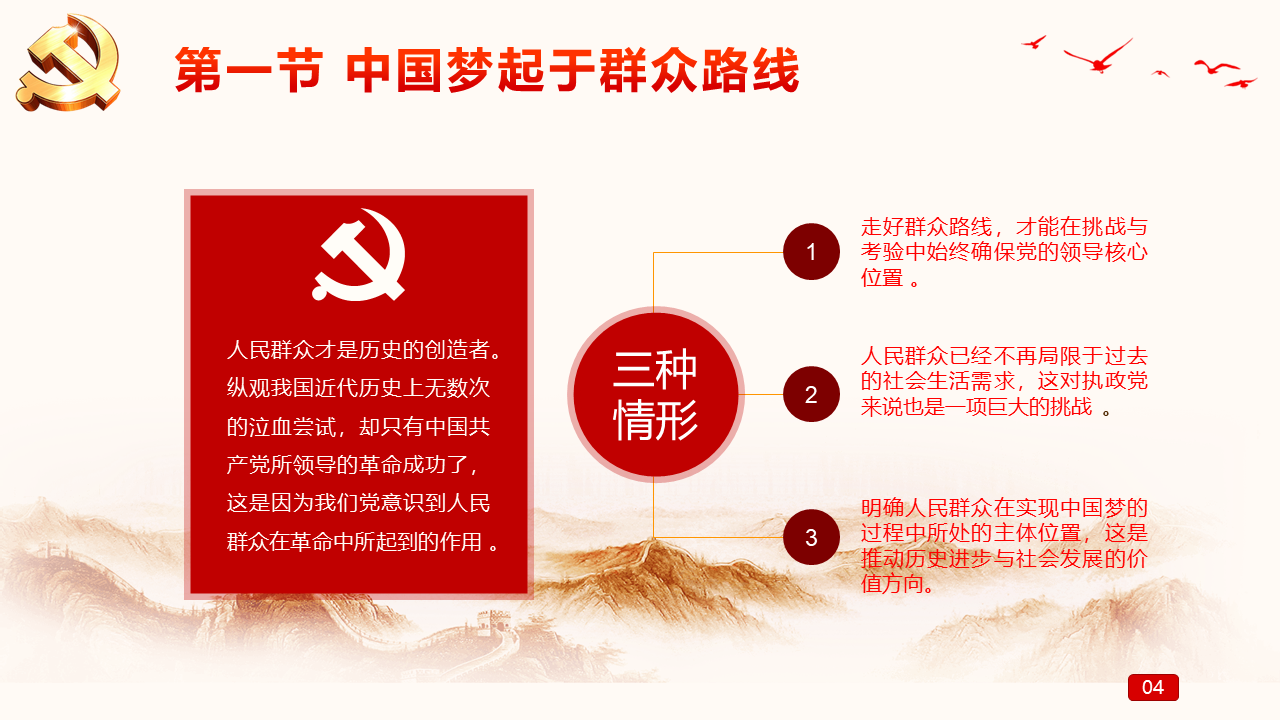 第一节 中国梦起于群众路线

人民群众才是历史的创造者。纵观我国近代历史上无数次的泣血尝试，却只有中国共产党所领导的革命成功了，这是因为我们党意识到人民群众在革命中所起到的作用 。

三种情形

1

走好群众路线，才能在挑战与考验中始终确保党的领导核心位置 。

2

人民群众已经不再局限于过去的社会生活需求，这对执政党来说也是一项巨大的挑战 。

3

明确人民群众在实现中国梦的过程中所处的主体位置，这是推动历史进步与社会发展的价值方向。

04